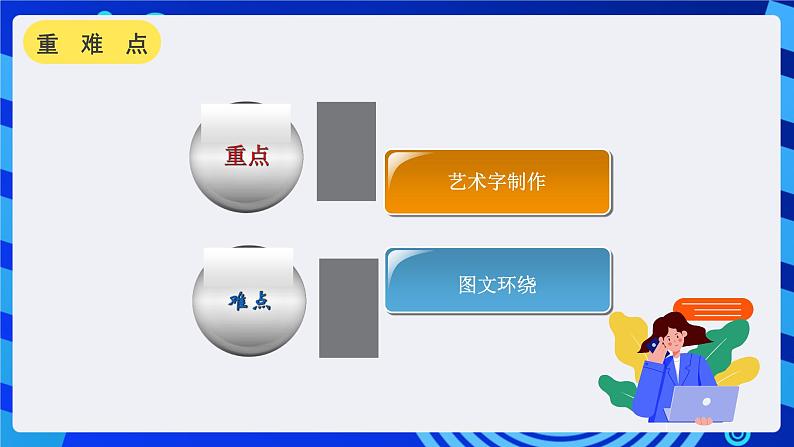 重 难 点

重点

艺术字制作

难点

图文环绕